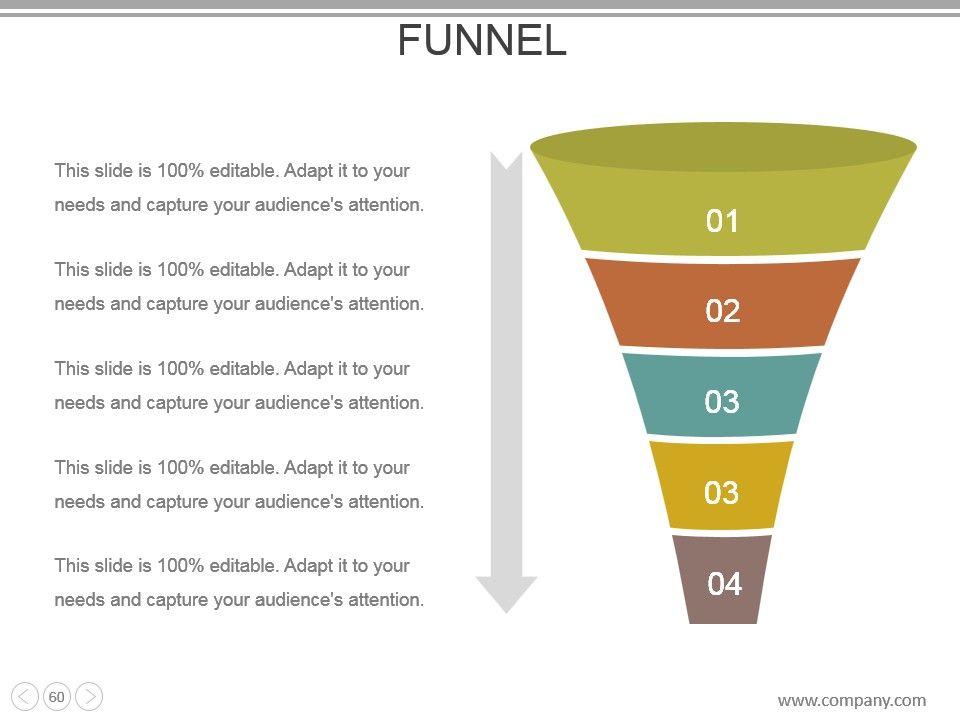 FUNNEL

This slide is 100% editable. Adapt it to your needs and capture your audience's attention.

This slide is 100% editable. Adapt it to your needs and capture your audience's attention.

This slide is 100% editable. Adapt it to your needs and capture your audience's attention.

This slide is 100% editable. Adapt it to your needs and capture your audience's attention.

This slide is 100% editable. Adapt it to your needs and capture your audience's attention.

01

02

03

03

04

60

www.company.com